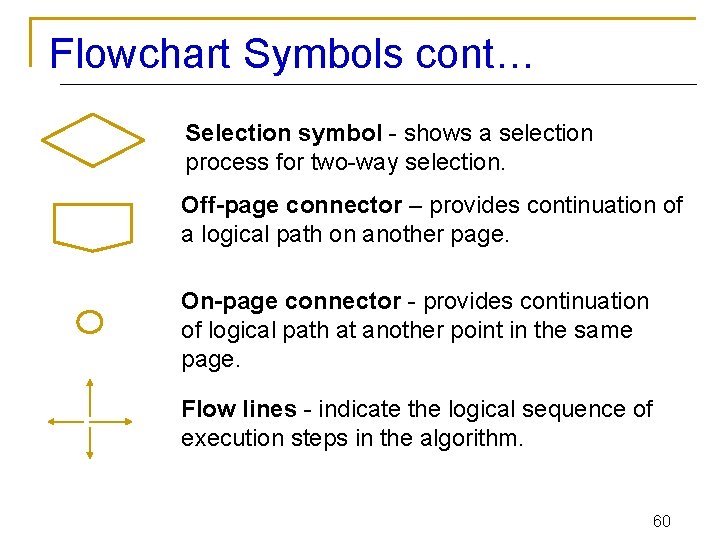 Flowchart Symbols cont…

Selection symbol - shows a selection process for two-way selection.

Off-page connector – provides continuation of a logical path on another page.

On-page connector - provides continuation of logical path at another point in the same page.

Flow lines - indicate the logical sequence of execution steps in the algorithm.

60